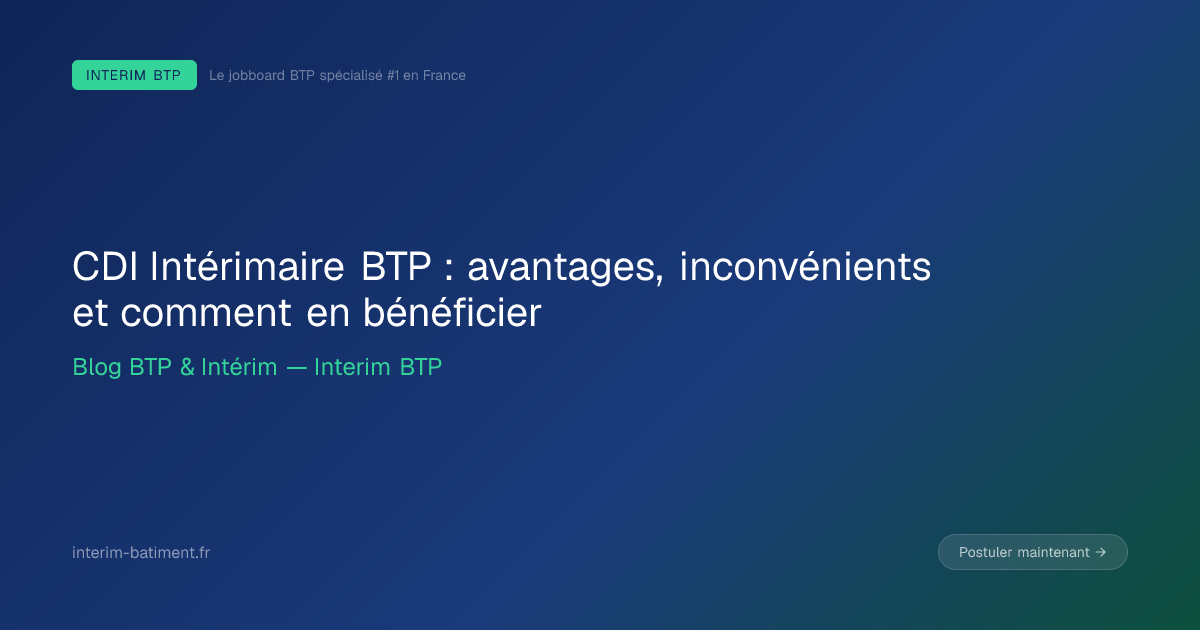 INTERIM BTP
Le jobboard BTP spécialisé #1 en France

CDI Intérimaire BTP : avantages, inconvénients et comment en bénéficier

Blog BTP & Intérim — Interim BTP

interim-batiment.fr

Postuler maintenant →